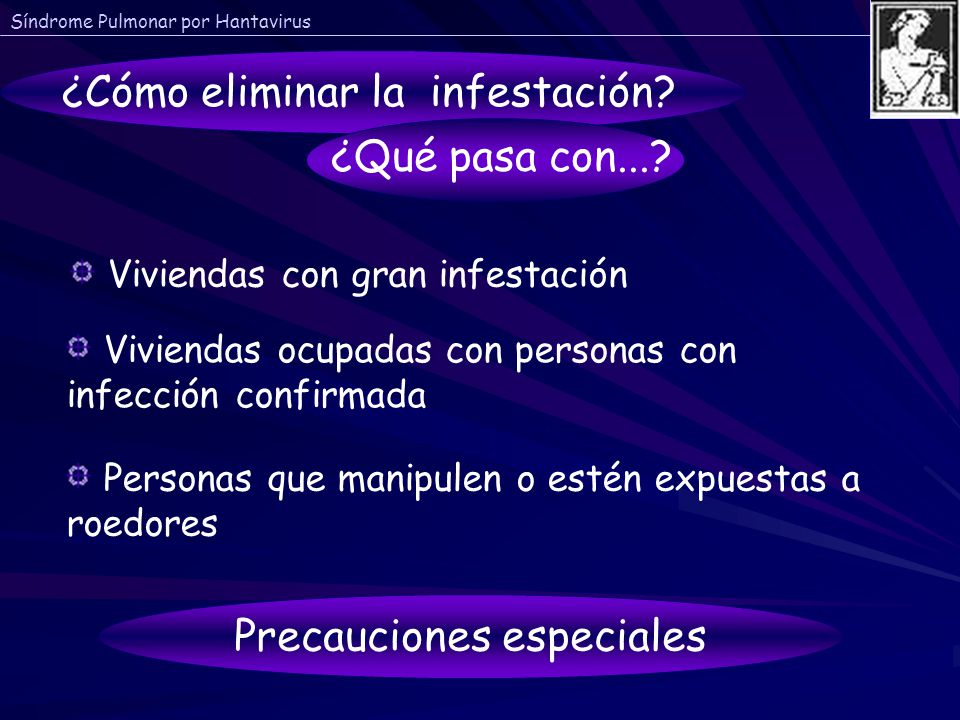 Síndrome Pulmonar por Hantavirus

¿Cómo eliminar la infestación?

¿Qué pasa con...?

Viviendas con gran infestación

Viviendas ocupadas con personas con infección confirmada

Personas que manipulen o estén expuestas a roedores

Precauciones especiales